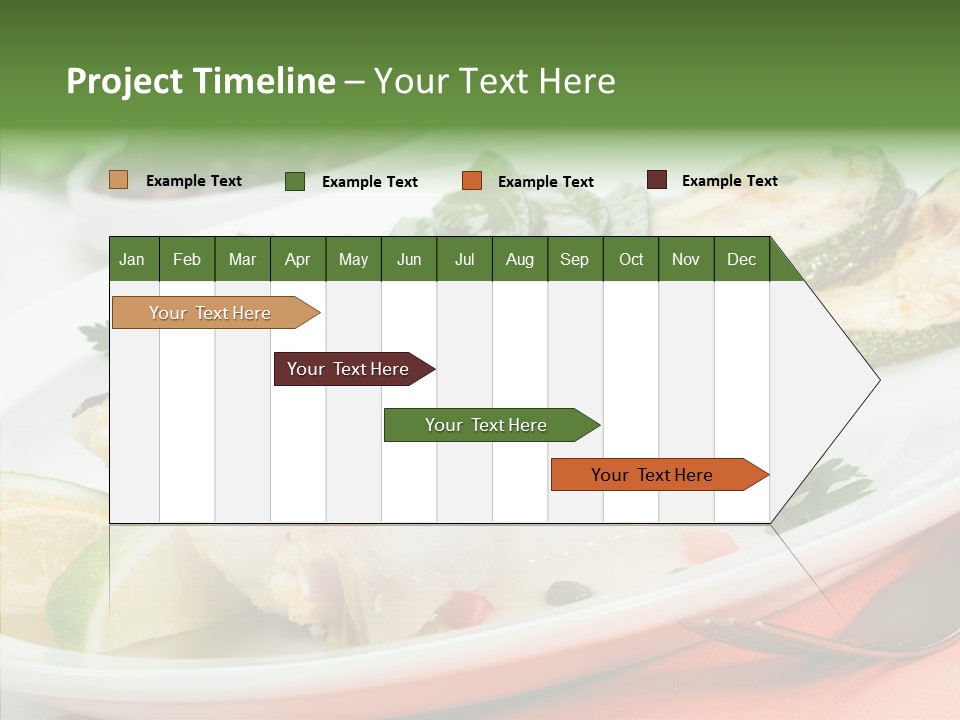 Project Timeline – Your Text Here

Example Text
Example Text
Example Text
Example Text

| Jan | Feb | Mar | Apr | May | Jun | Jul | Aug | Sep | Oct | Nov | Dec |
|---|---|---|---|---|---|---|---|---|---|---|---|

Your Text Here

Your Text Here

Your Text Here

Your Text Here